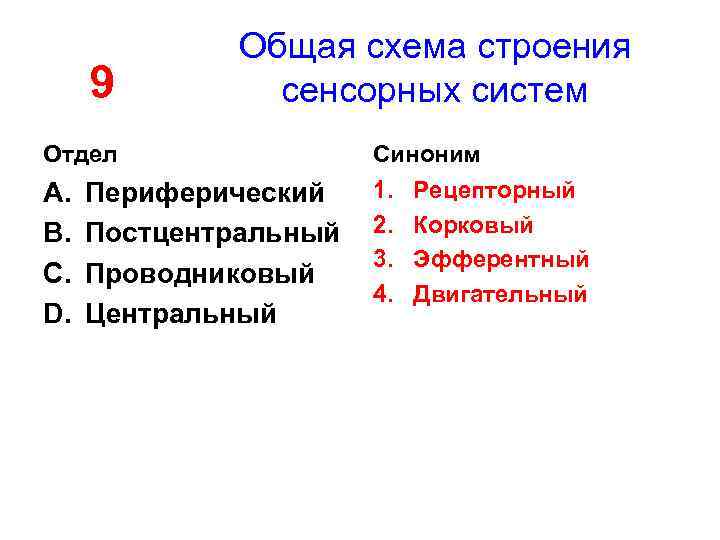 9

Общая схема строения сенсорных систем

Отдел

A. Периферический
B. Постцентральный
C. Проводниковый
D. Центральный

Синоним

1. Рецепторный
2. Корковый
3. Эфферентный
4. Двигательный